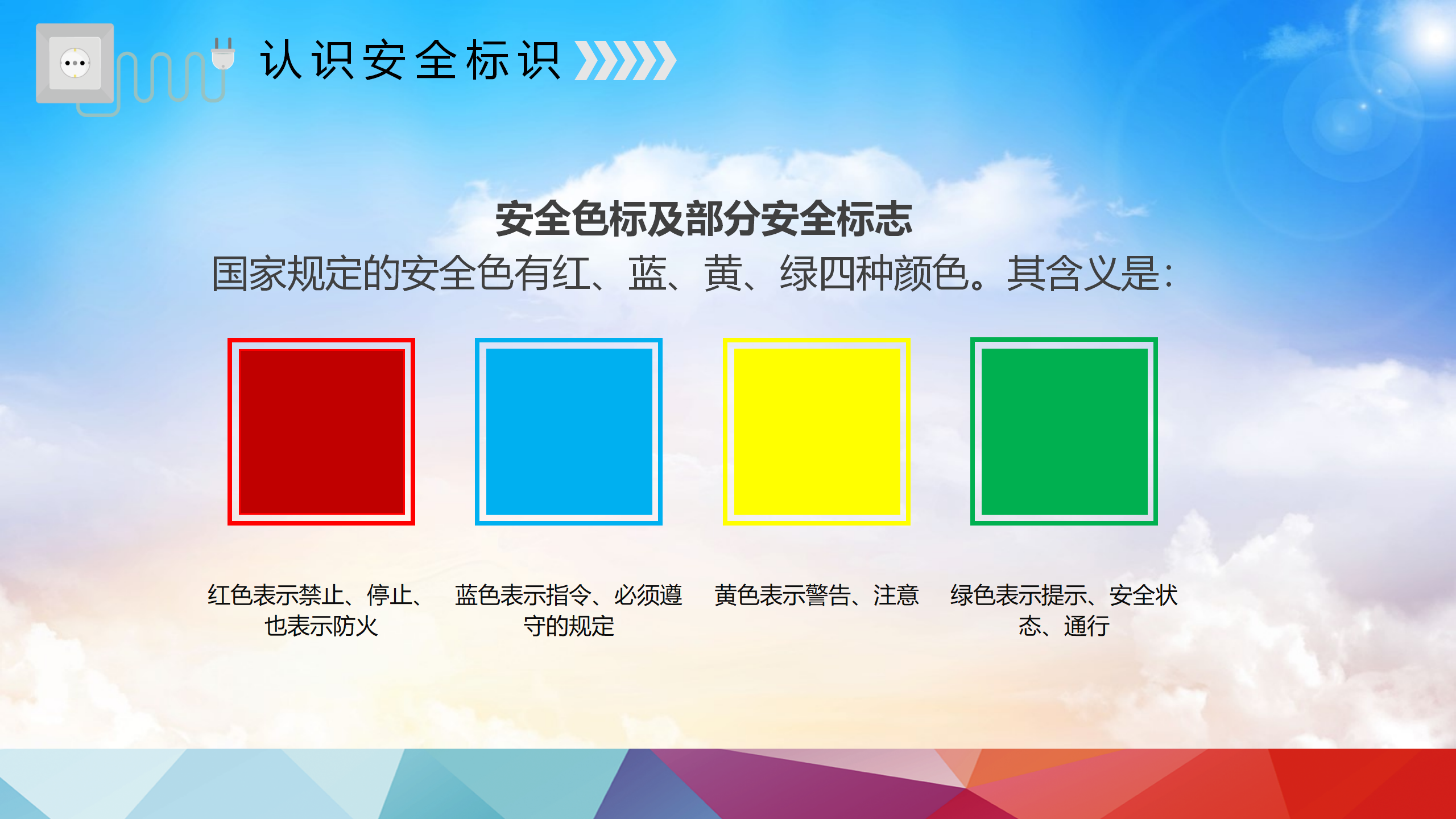 认识安全标识

安全色标及部分安全标志

国家规定的安全色有红、蓝、黄、绿四种颜色。其含义是:

红色表示禁止、停止、也表示防火

蓝色表示指令、必须遵守的规定

黄色表示警告、注意

绿色表示提示、安全状态、通行